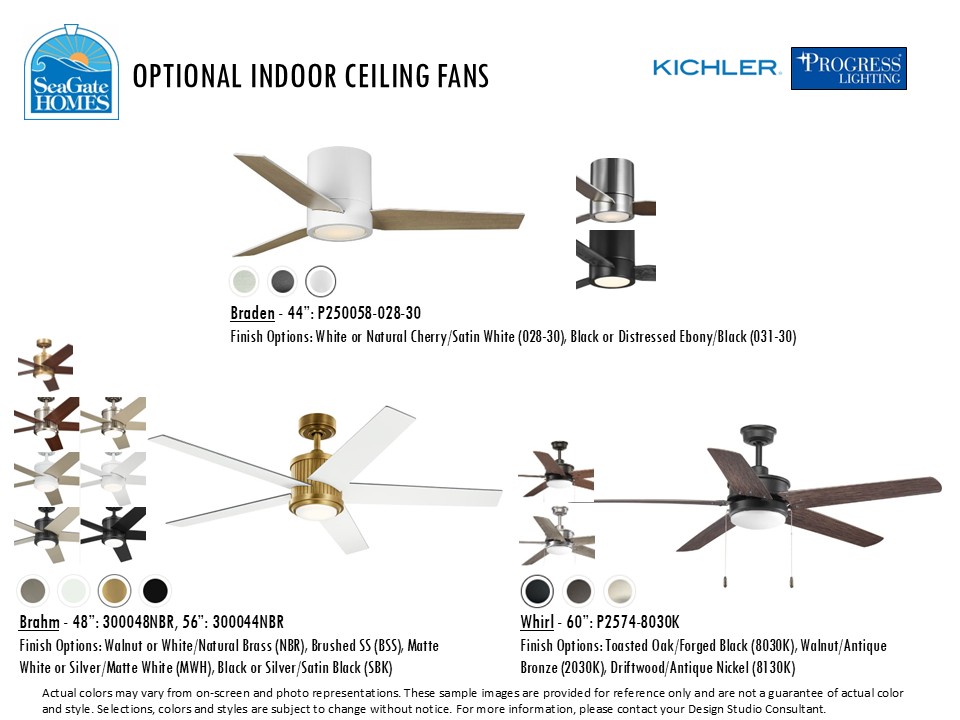 SeaGate HOMES

OPTIONAL INDOOR CEILING FANS

KICHLER. PROGRESS LIGHTING

Braden - 44": P250058-028-30
Finish Options: White or Natural Cherry/Satin White (028-30), Black or Distressed Ebony/Black (031-30)

Brahm - 48": 300048NBR, 56": 300044NBR
Finish Options: Walnut or White/Natural Brass (NBR), Brushed SS (BSS), Matte White or Silver/Matte White (MWH), Black or Silver/Satin Black (SBK)

Whirl - 60": P2574-8030K
Finish Options: Toasted Oak/Forged Black (8030K), Walnut/Antique Bronze (2030K), Driftwood/Antique Nickel (8130K)

Actual colors may vary from on-screen and photo representations. These sample images are provided for reference only and are not a guarantee of actual color and style. Selections, colors and styles are subject to change without notice. For more information, please contact your Design Studio Consultant.